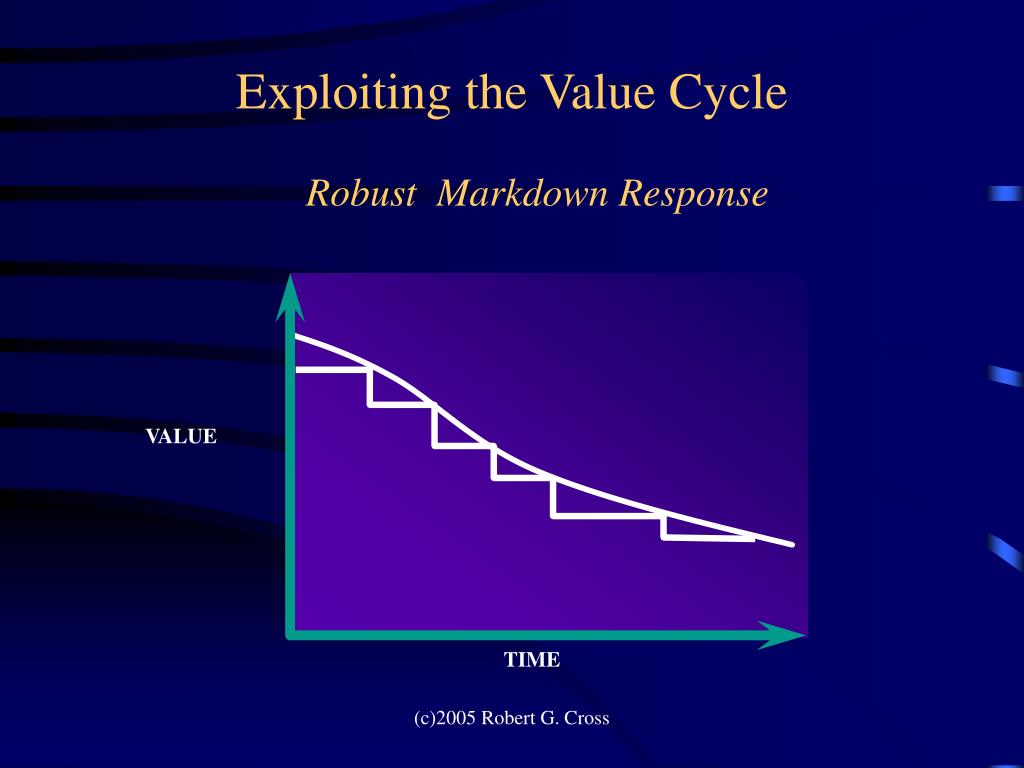 Exploiting the Value Cycle

Robust  Markdown Response

VALUE

TIME

(c)2005 Robert G. Cross